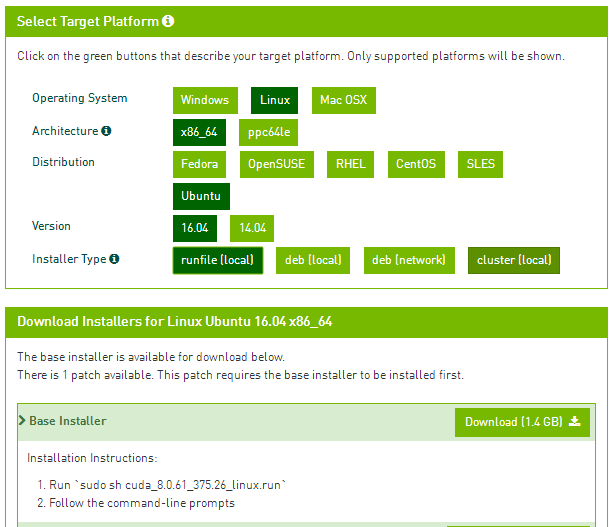 Select Target Platform

Click on the green buttons that describe your target platform. Only supported platforms will be shown.

Operating System
Windows
Linux
Mac OSX

Architecture
x86_64
ppc64le

Distribution
Fedora
OpenSUSE
RHEL
CentOS
SLES
Ubuntu

Version
16.04
14.04

Installer Type
runfile (local)
deb (local)
deb (network)
cluster (local)

Download Installers for Linux Ubuntu 16.04 x86_64

The base installer is available for download below.
There is 1 patch available. This patch requires the base installer to be installed first.

Base Installer
Download (1.4 GB)

Installation Instructions:

1. Run `sudo sh cuda_8.0.61_375.26_linux.run`
2. Follow the command-line prompts